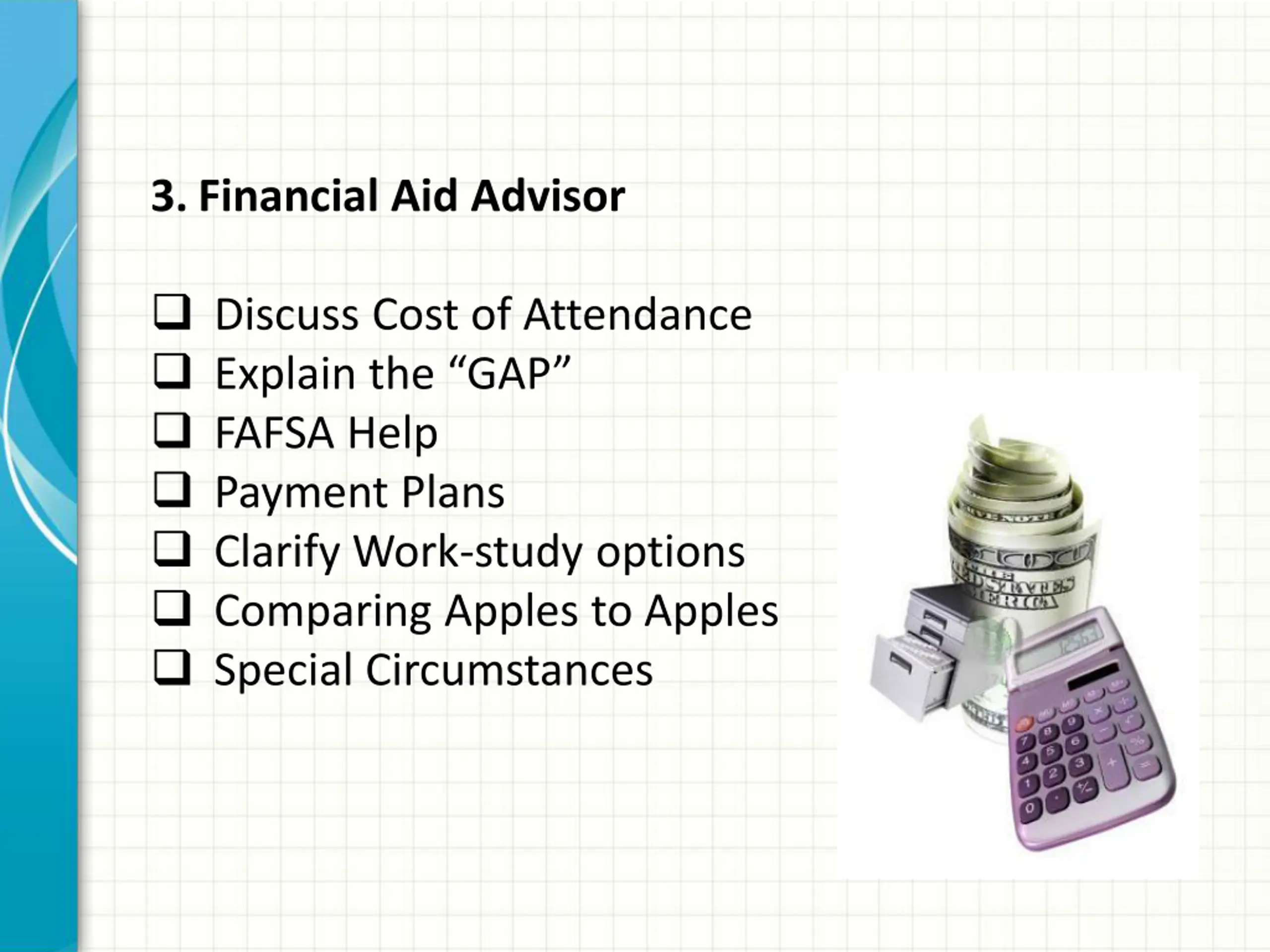 3. Financial Aid Advisor

❑ Discuss Cost of Attendance
❑ Explain the “GAP”
❑ FAFSA Help
❑ Payment Plans
❑ Clarify Work-study options
❑ Comparing Apples to Apples
❑ Special Circumstances